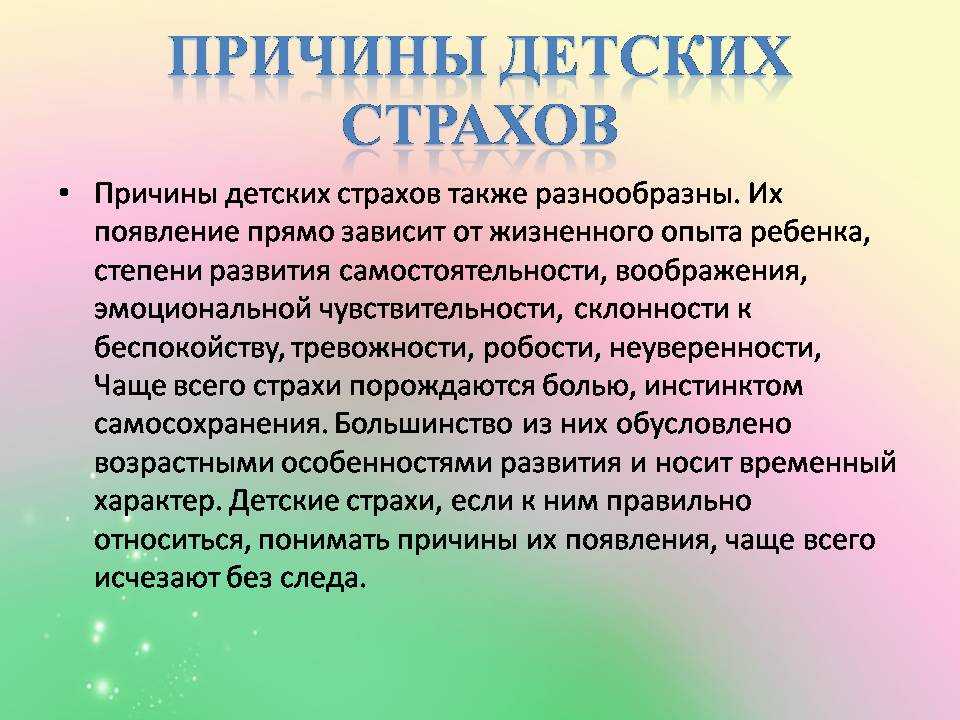 ПРИЧИНЫ ДЕТСКИХ СТРАХОВ

• Причины детских страхов также разнообразны. Их появление прямо зависит от жизненного опыта ребенка, степени развития самостоятельности, воображения, эмоциональной чувствительности, склонности к беспокойству, тревожности, робости, неуверенности, Чаще всего страхи порождаются болью, инстинктом самосохранения. Большинство из них обусловлено возрастными особенностями развития и носит временный характер. Детские страхи, если к ним правильно относиться, понимать причины их появления, чаще всего исчезают без следа.